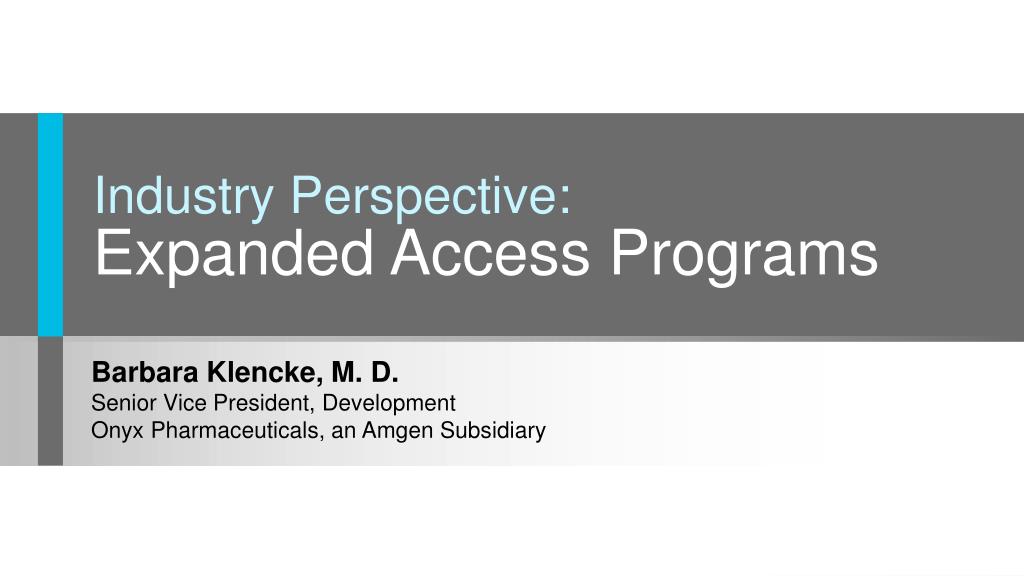 Industry Perspective:
Expanded Access Programs

Barbara Klencke, M. D.
Senior Vice President, Development
Onyx Pharmaceuticals, an Amgen Subsidiary